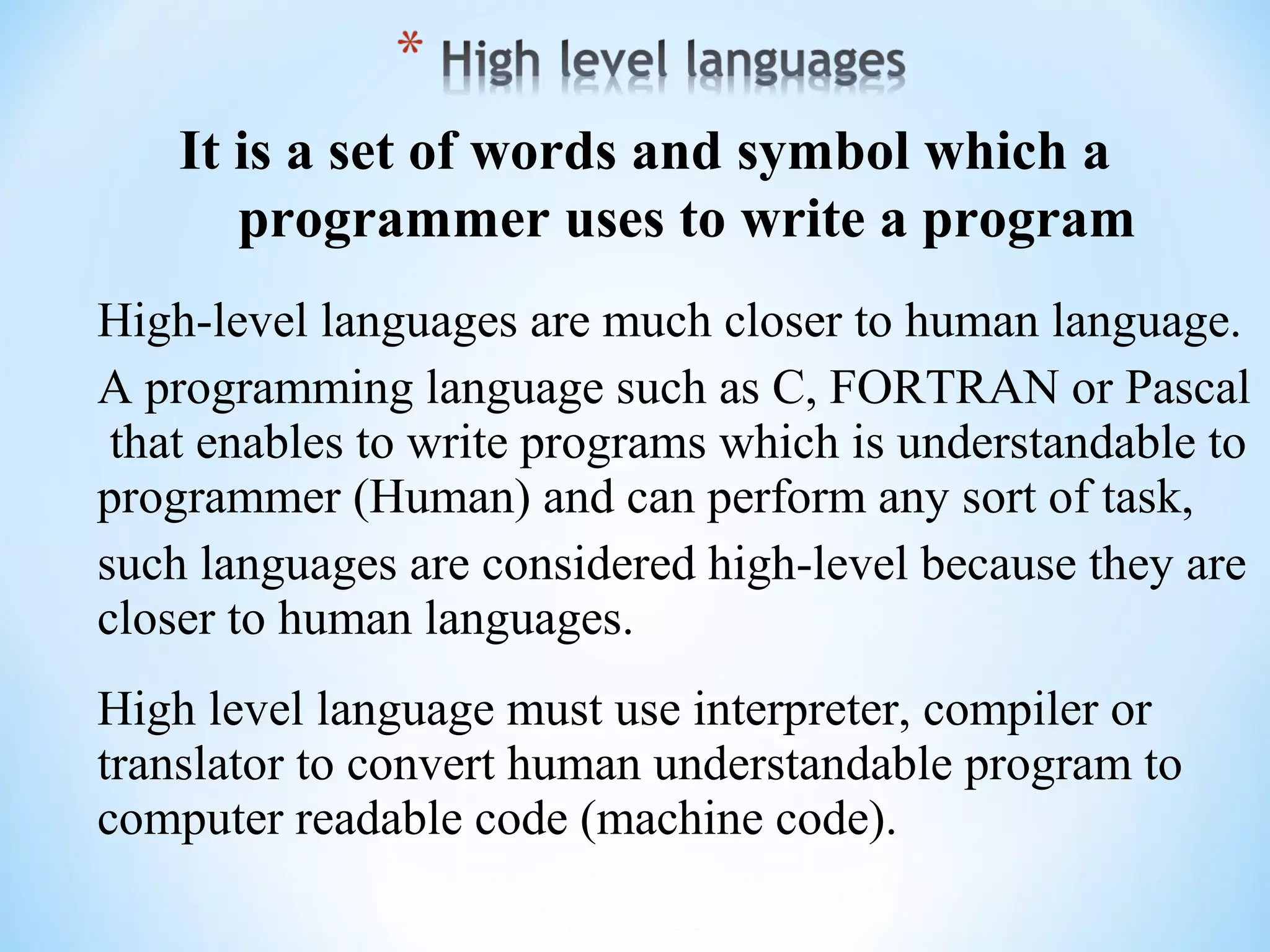 * High level languages

It is a set of words and symbol which a programmer uses to write a program

High-level languages are much closer to human language.

A programming language such as C, FORTRAN or Pascal that enables to write programs which is understandable to programmer (Human) and can perform any sort of task,

such languages are considered high-level because they are closer to human languages.

High level language must use interpreter, compiler or translator to convert human understandable program to computer readable code (machine code).